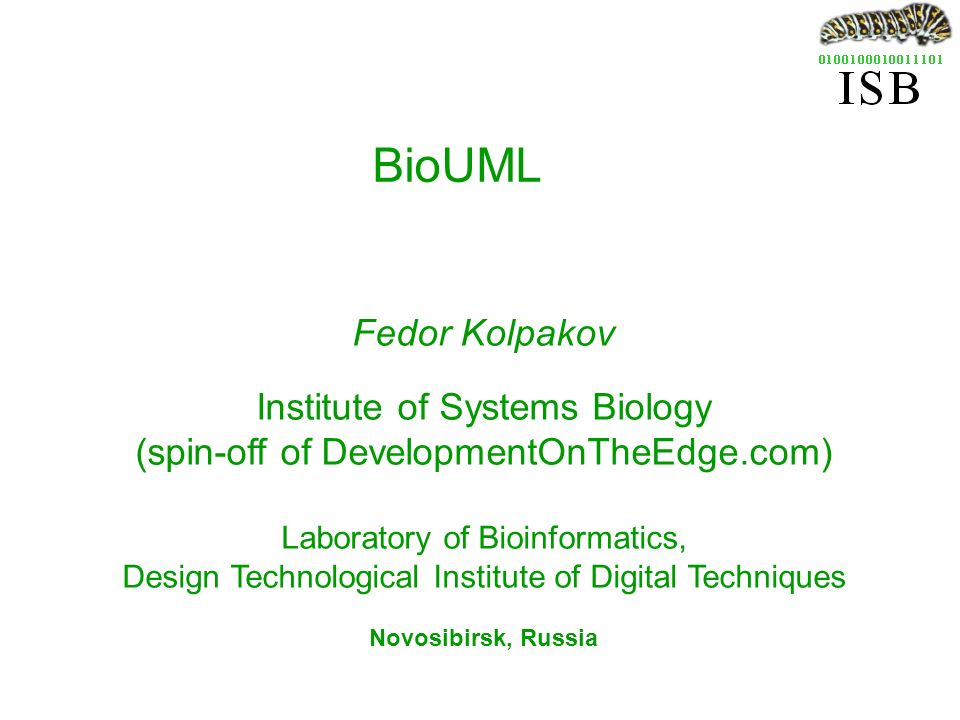 0100100010011101
ISB

BioUML

Fedor Kolpakov

Institute of Systems Biology
(spin-off of DevelopmentOnTheEdge.com)

Laboratory of Bioinformatics,
Design Technological Institute of Digital Techniques

Novosibirsk, Russia